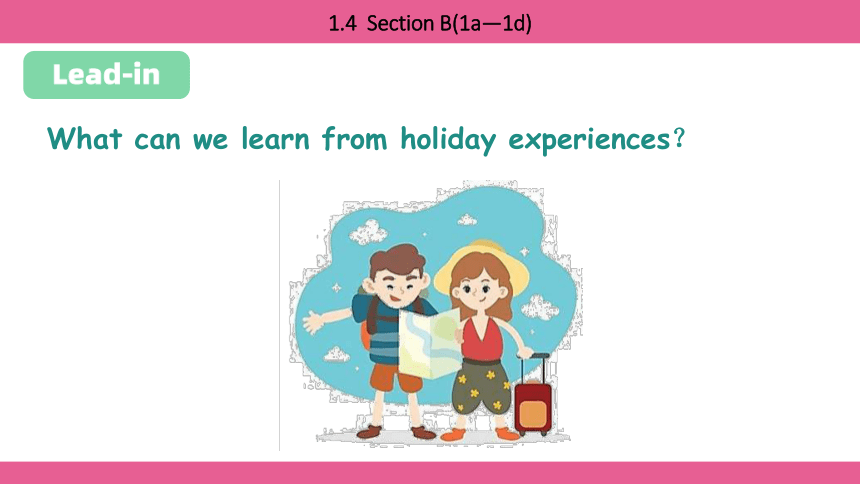 1.4 Section B(1a—1d)

Lead-in

What can we learn from holiday experiences?